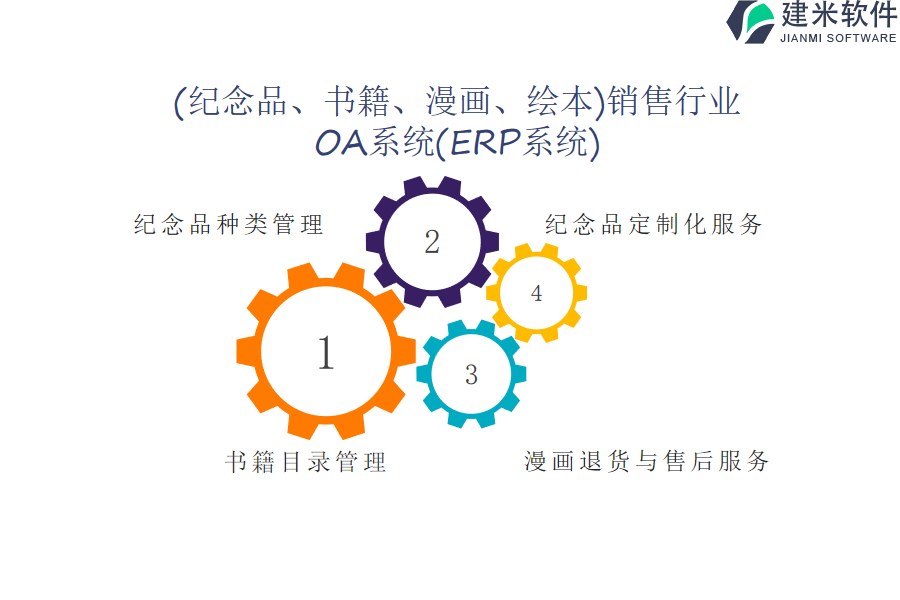 建米软件
JIANMI SOFTWARE

(纪念品、书籍、漫画、绘本)销售行业 OA系统(ERP系统)

纪念品种类管理

2

纪念品定制化服务

4

1

3

书籍目录管理

漫画退货与售后服务